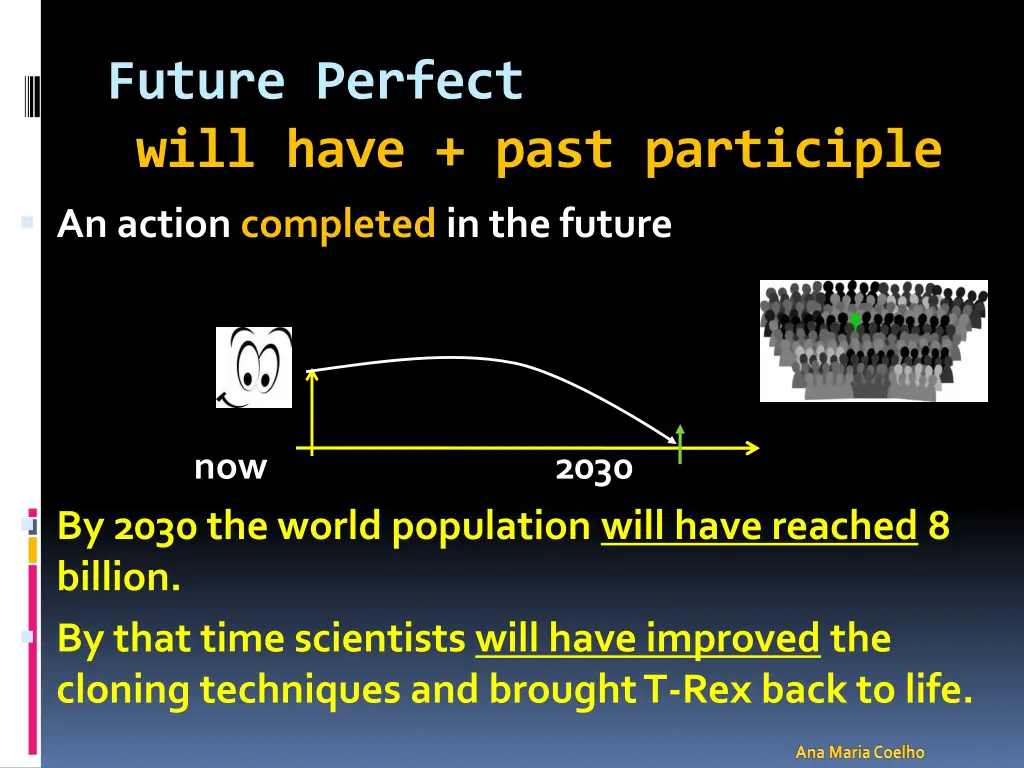 Future Perfect
will have + past participle

An action completed in the future

now

2030

By 2030 the world population will have reached 8 billion.

By that time scientists will have improved the cloning techniques and brought T-Rex back to life.

Ana Maria Coelho